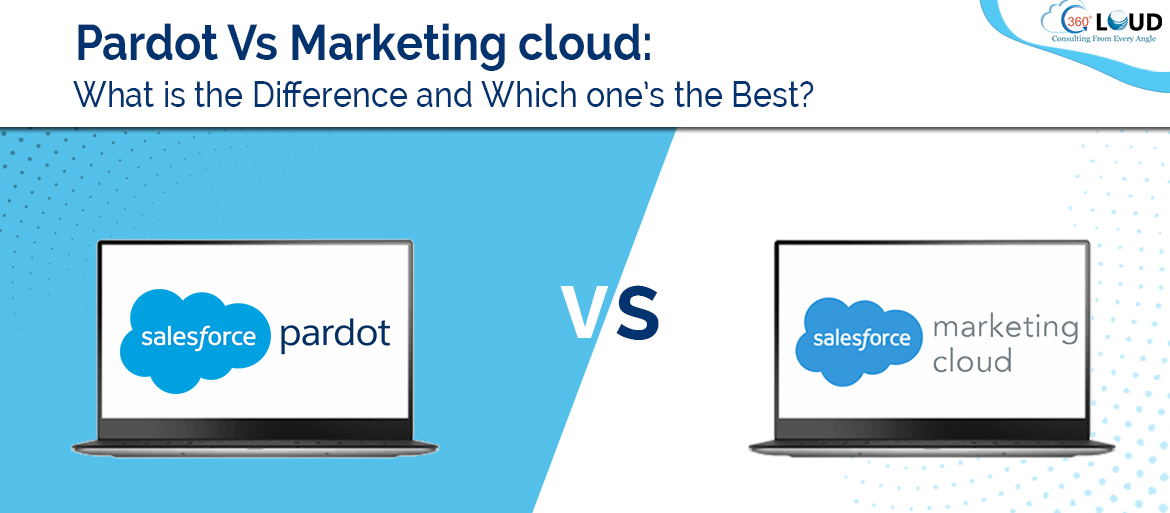 Pardot Vs Marketing cloud:
What is the Difference and Which one's the Best?

360° CLOUD
Consulting From Every Angle

salesforce pardot

VS

salesforce marketing cloud